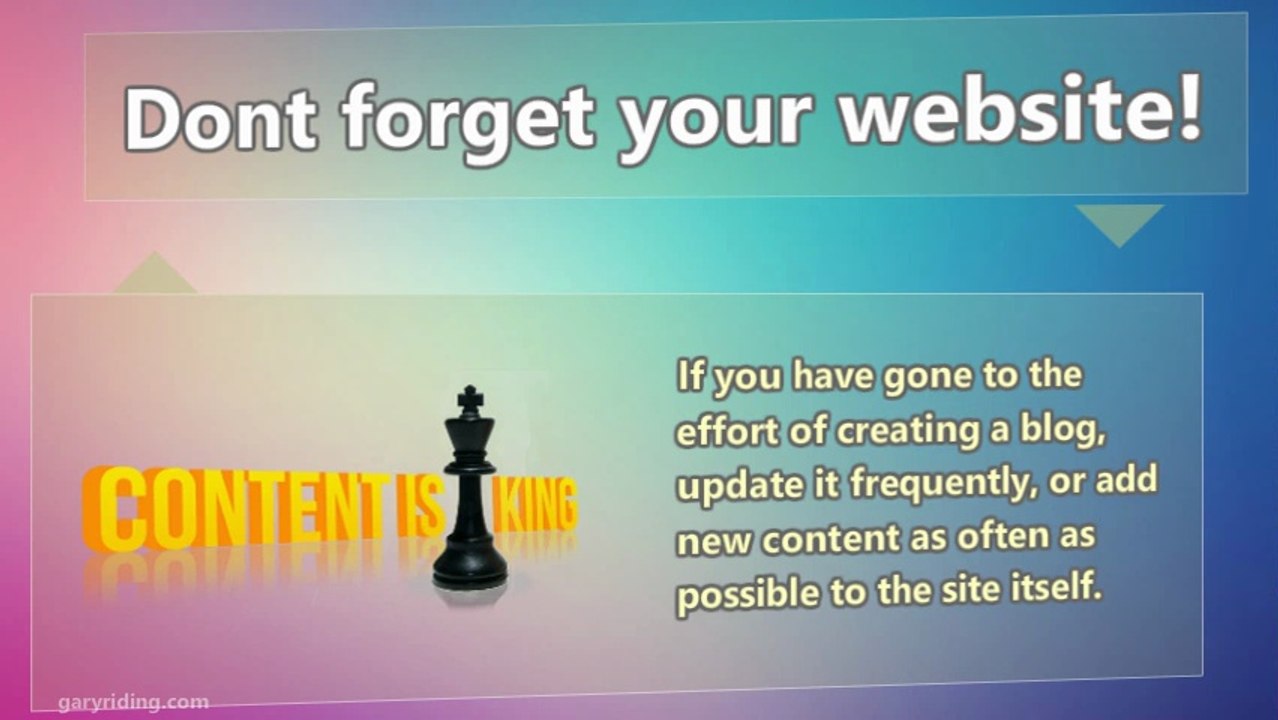 Dont forget your website!

CONTENT IS KING

If you have gone to the effort of creating a blog, update it frequently, or add new content as often as possible to the site itself.

garyriding.com